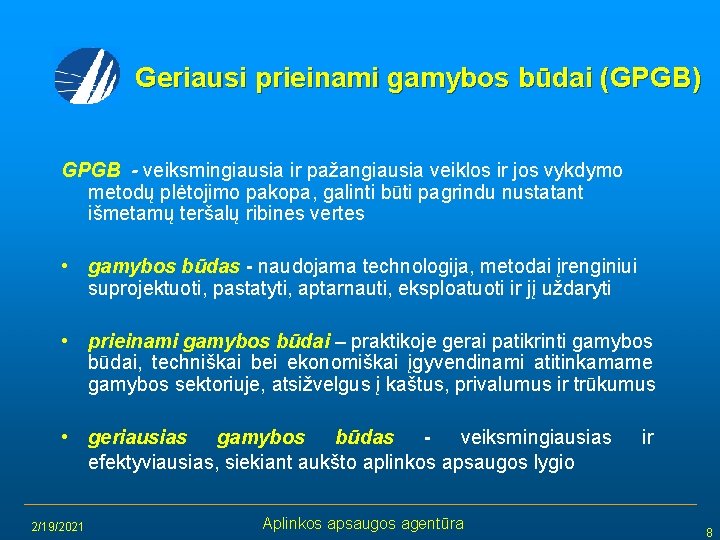 Geriausi prieinami gamybos būdai (GPGB)

GPGB - veiksmingiausia ir pažangiausia veiklos ir jos vykdymo metodų plėtojimo pakopa, galinti būti pagrindu nustatant išmetamų teršalų ribines vertes

• gamybos būdas - naudojama technologija, metodai įrenginiui suprojektuoti, pastatyti, aptarnauti, eksploatuoti ir jį uždaryti

• prieinami gamybos būdai – praktikoje gerai patikrinti gamybos būdai, techniškai bei ekonomiškai įgyvendinami atitinkamame gamybos sektoriuje, atsižvelgus į kaštus, privalumus ir trūkumus

• geriausias gamybos būdas - veiksmingiausias ir efektyviausias, siekiant aukšto aplinkos apsaugos lygio

2/19/2021

Aplinkos apsaugos agentūra

8